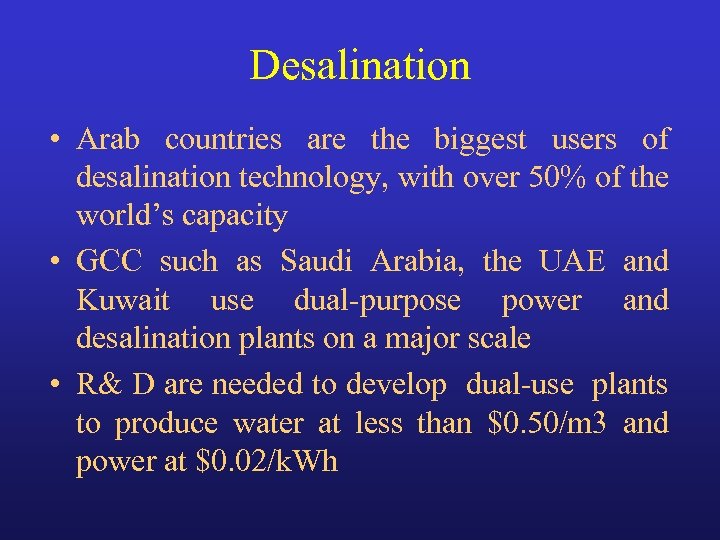 Desalination

• Arab countries are the biggest users of desalination technology, with over 50% of the world's capacity

• GCC such as Saudi Arabia, the UAE and Kuwait use dual-purpose power and desalination plants on a major scale

• R& D are needed to develop dual-use plants to produce water at less than \$0.50/m3 and power at \$0.02/kWh